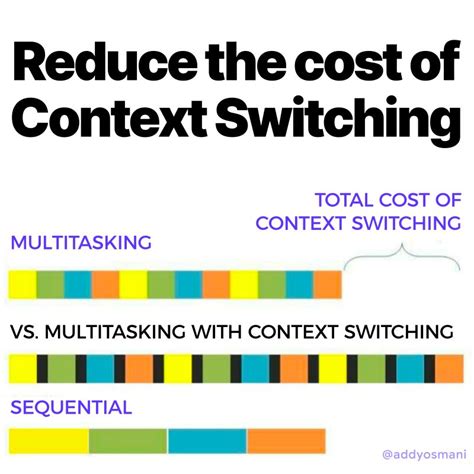 Reduce the cost of Context Switching

TOTAL COST OF CONTEXT SWITCHING

MULTITASKING

VS. MULTITASKING WITH CONTEXT SWITCHING

SEQUENTIAL

@addyosmani